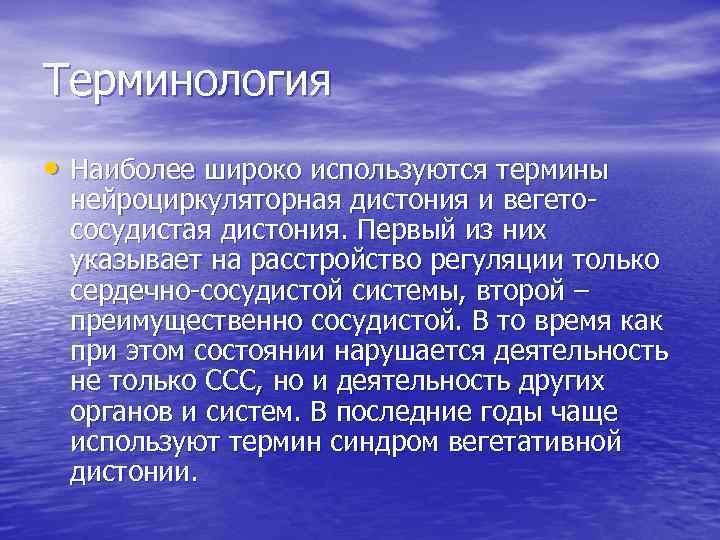 Терминология

• Наиболее широко используются термины нейроциркуляторная дистония и вегето-сосудистая дистония. Первый из них указывает на расстройство регуляции только сердечно-сосудистой системы, второй – преимущественно сосудистой. В то время как при этом состоянии нарушается деятельность не только ССС, но и деятельность других органов и систем. В последние годы чаще используют термин синдром вегетативной дистонии.